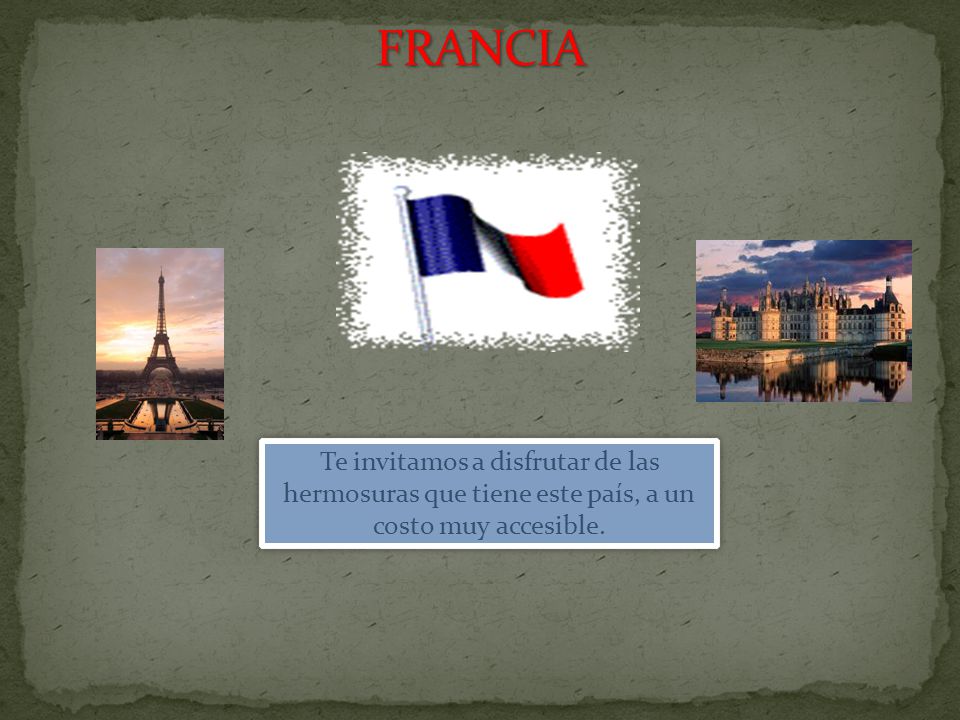 FRANCIA

Te invitamos a disfrutar de las hermosuras que tiene este país, a un costo muy accesible.